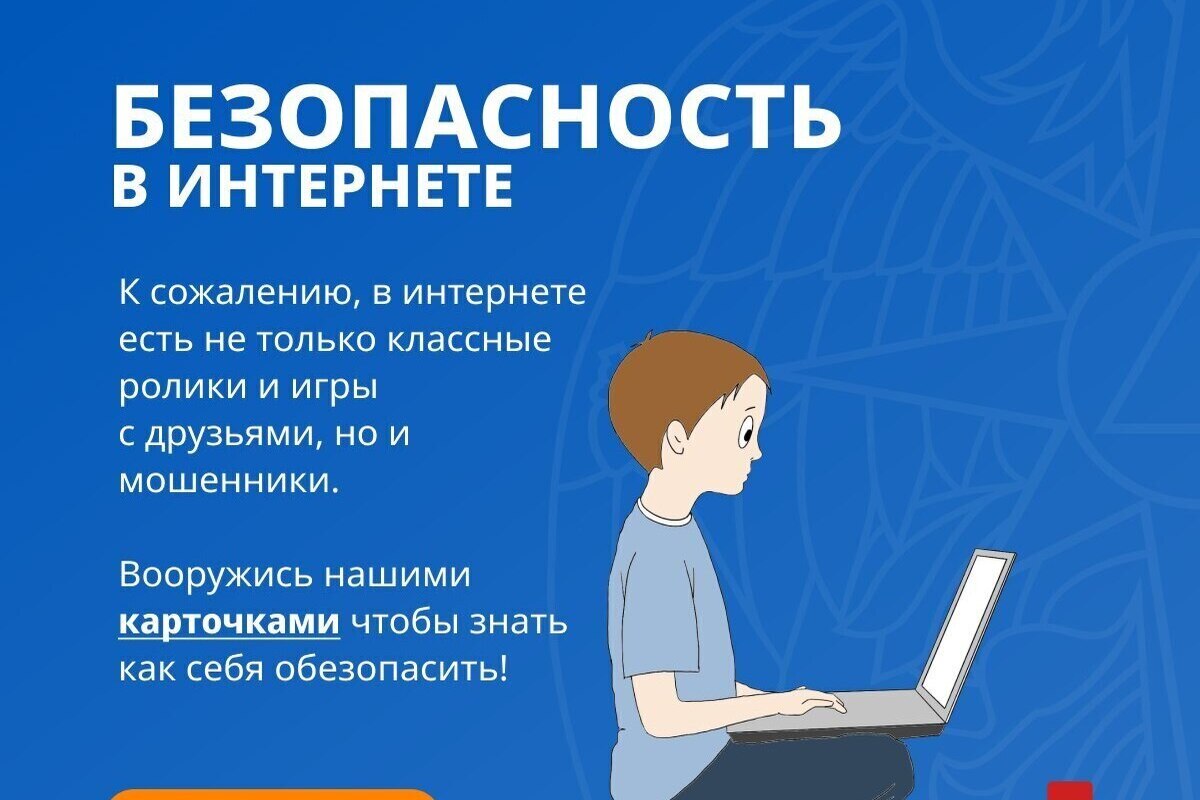 БЕЗОПАСНОСТЬ
В ИНТЕРНЕТЕ

К сожалению, в интернете есть не только классные ролики и игры с друзьями, но и мошенники.

Вооружись нашими карточками чтобы знать как себя обезопасить!